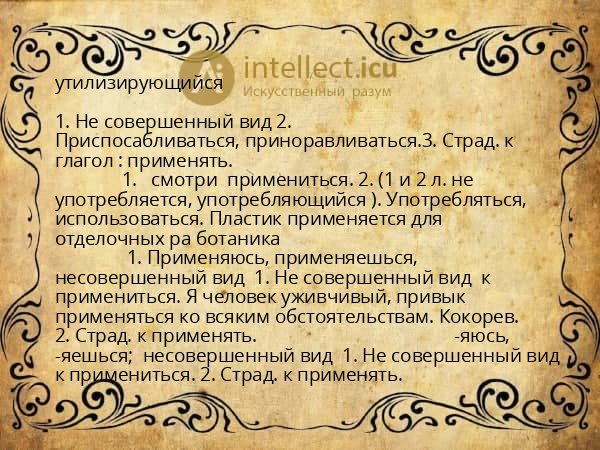 intellect.icu
Искусственный разум

утилизирующийся

1. Не совершенный вид 2. Приспосабливаться, приноравливаться.3. Страд. к глагол : применять.

1. смотри примениться. 2. (1 и 2 л. не употребляется, употребляющийся ). Употребляться, использоваться. Пластик применяется для отделочных ра ботаника

1. Применяюсь, применяешься, несовершенный вид 1. Не совершенный вид к примениться. Я человек уживчивый, привык применяться ко всяким обстоятельствам. Кокорев. 2. Страд. к применять. -яюсь, -яешься; несовершенный вид 1. Не совершенный вид к примениться. 2. Страд. к применять.